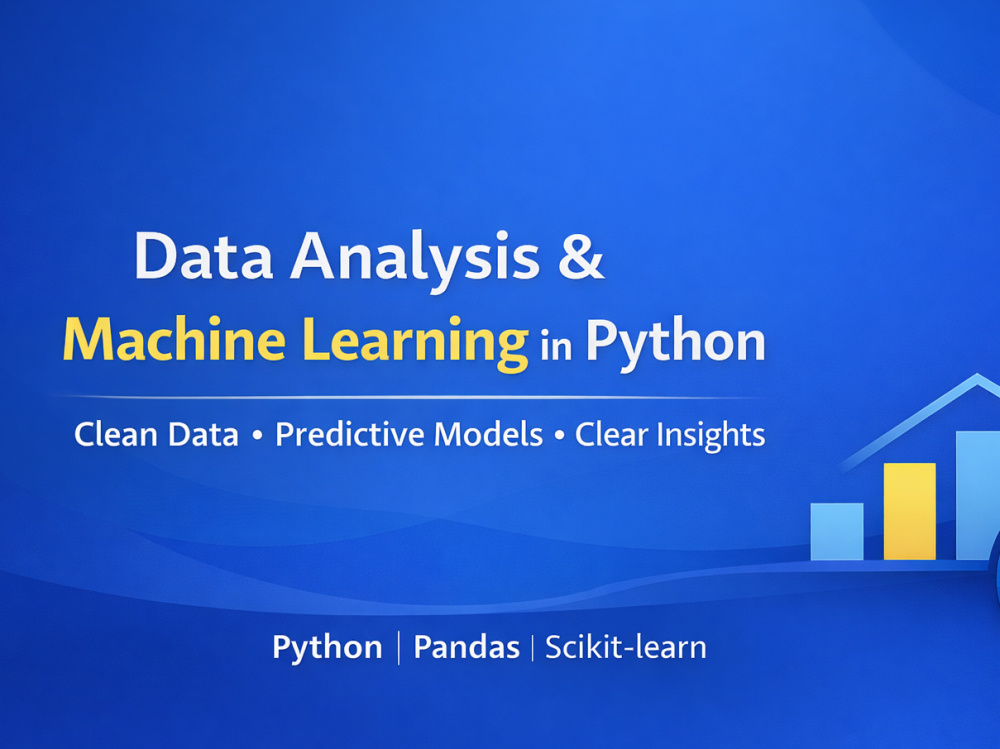 Data Analysis &
Machine Learning in Python

Clean Data • Predictive Models • Clear Insights

Python | Pandas | Scikit-learn